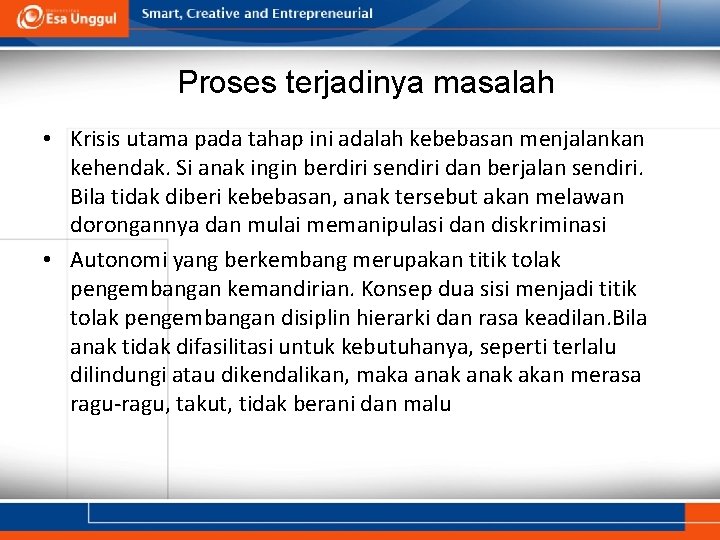 Esa Unggul

Smart, Creative and Entrepreneurial

Proses terjadinya masalah

• Krisis utama pada tahap ini adalah kebebasan menjalankan kehendak. Si anak ingin berdiri sendiri dan berjalan sendiri. Bila tidak diberi kebebasan, anak tersebut akan melawan dorongannya dan mulai memanipulasi dan diskriminasi

• Autonomi yang berkembang merupakan titik tolak pengembangan kemandirian. Konsep dua sisi menjadi titik tolak pengembangan disiplin hierarki dan rasa keadilan.Bila anak tidak difasilitasi untuk kebutuhanya, seperti terlalu dilindungi atau dikendalikan, maka anak anak akan merasa ragu-ragu, takut, tidak berani dan malu